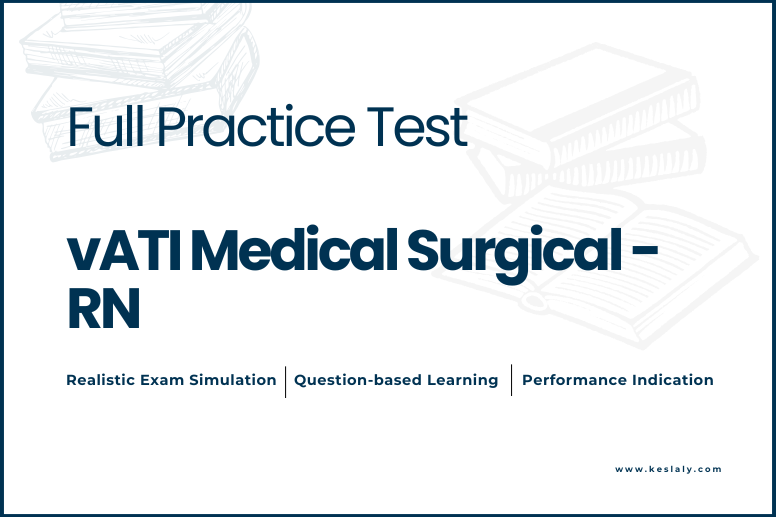 Full Practice Test

vATI Medical Surgical - RN

Realistic Exam Simulation | Question-based Learning | Performance Indication

www.keslaly.com